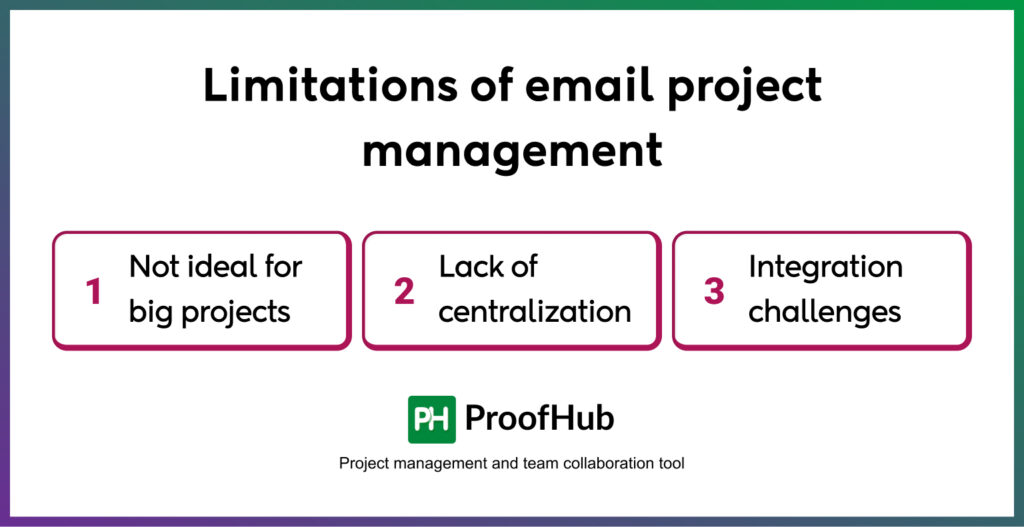 Limitations of email project management

1 Not ideal for big projects

2 Lack of centralization

3 Integration challenges

PH ProofHub

Project management and team collaboration tool